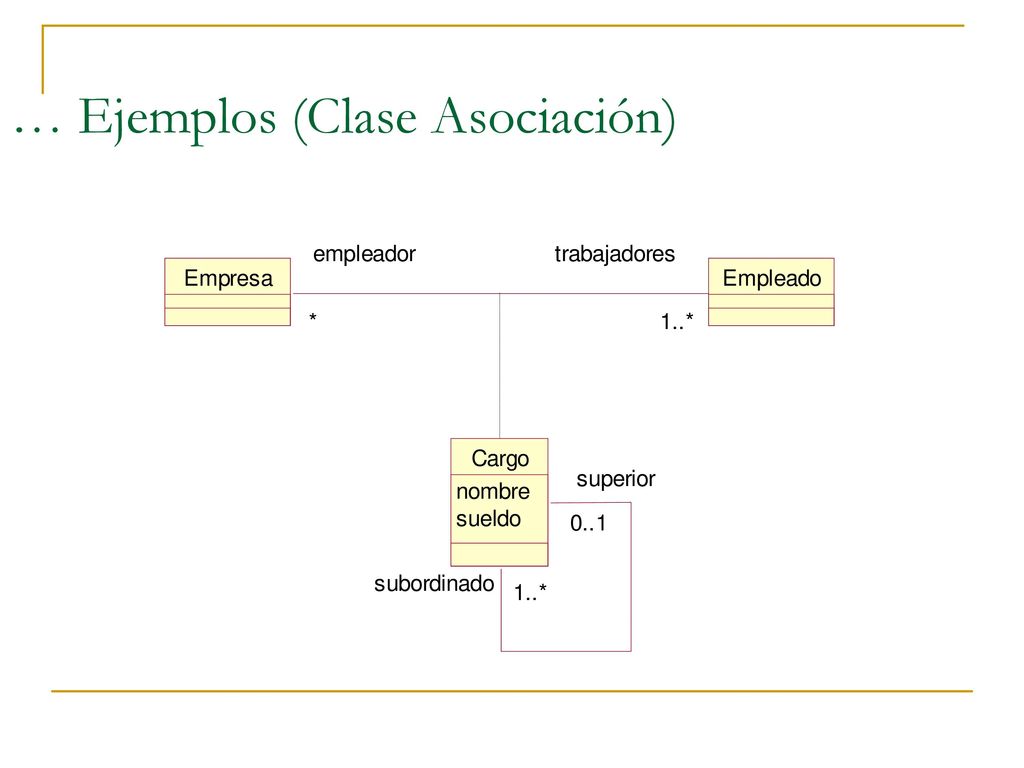 … Ejemplos (Clase Asociación)

empleador

trabajadores

Empresa

Empleado

*

1..*

Cargo

nombre
sueldo

superior

0..1

subordinado

1..*